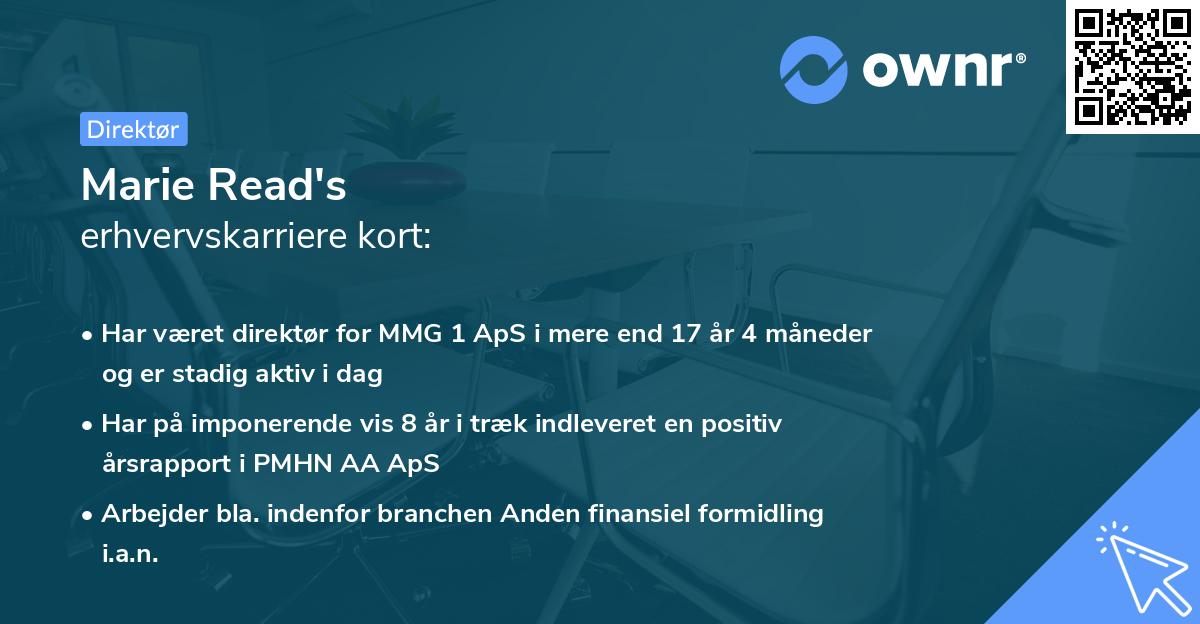 ownr®

Direktør

Marie Read's
erhvervskarriere kort:

• Har været direktør for MMG 1 ApS i mere end 17 år 4 måneder og er stadig aktiv i dag

• Har på imponerende vis 8 år i træk indleveret en positiv årsrapport i PMHN AA ApS

• Arbejder bla. indenfor branchen Anden finansiel formidling i.a.n.